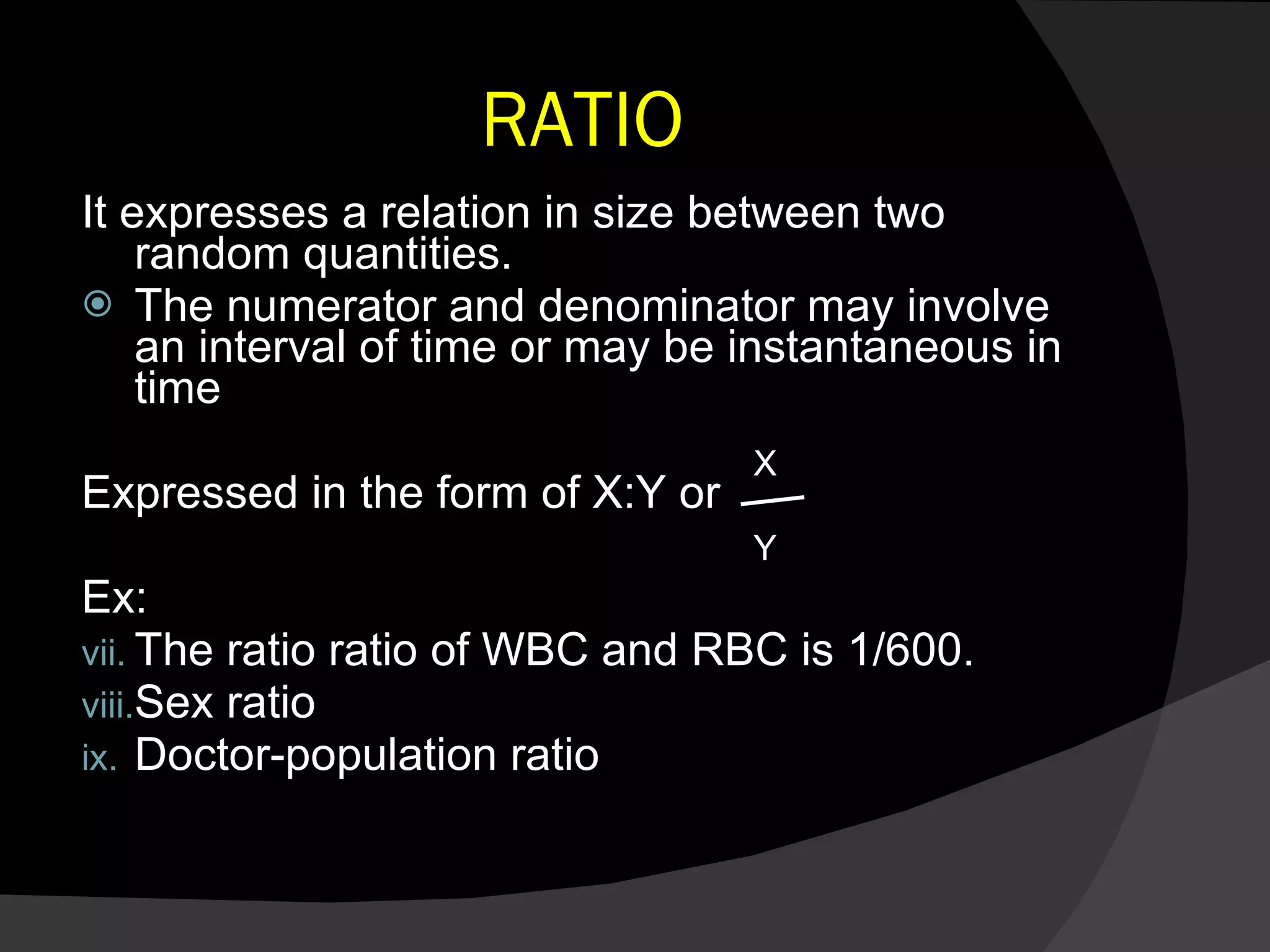 RATIO

It expresses a relation in size between two random quantities.

The numerator and denominator may involve an interval of time or may be instantaneous in time

Expressed in the form of X:Y or $\frac{X}{Y}$

Ex:

vii. The ratio ratio of WBC and RBC is 1/600.
viii. Sex ratio
ix. Doctor-population ratio